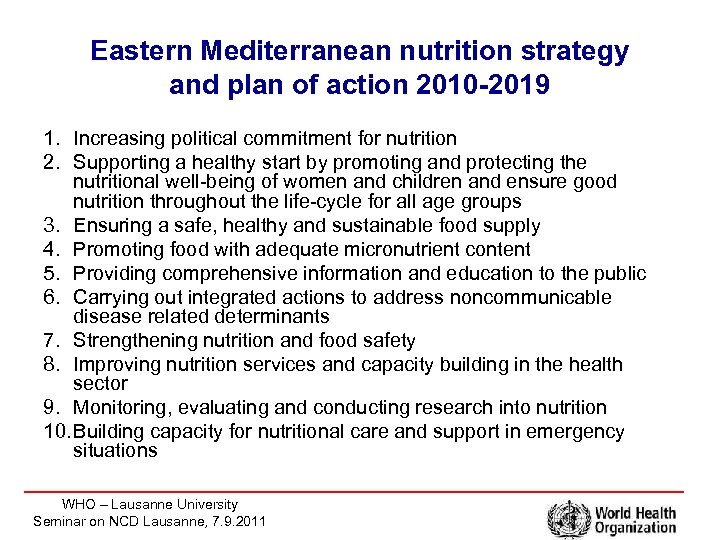 Eastern Mediterranean nutrition strategy and plan of action 2010-2019

1. Increasing political commitment for nutrition
2. Supporting a healthy start by promoting and protecting the nutritional well-being of women and children and ensure good nutrition throughout the life-cycle for all age groups
3. Ensuring a safe, healthy and sustainable food supply
4. Promoting food with adequate micronutrient content
5. Providing comprehensive information and education to the public
6. Carrying out integrated actions to address noncommunicable disease related determinants
7. Strengthening nutrition and food safety
8. Improving nutrition services and capacity building in the health sector
9. Monitoring, evaluating and conducting research into nutrition
10. Building capacity for nutritional care and support in emergency situations

WHO – Lausanne University
Seminar on NCD Lausanne, 7.9.2011

World Health Organization